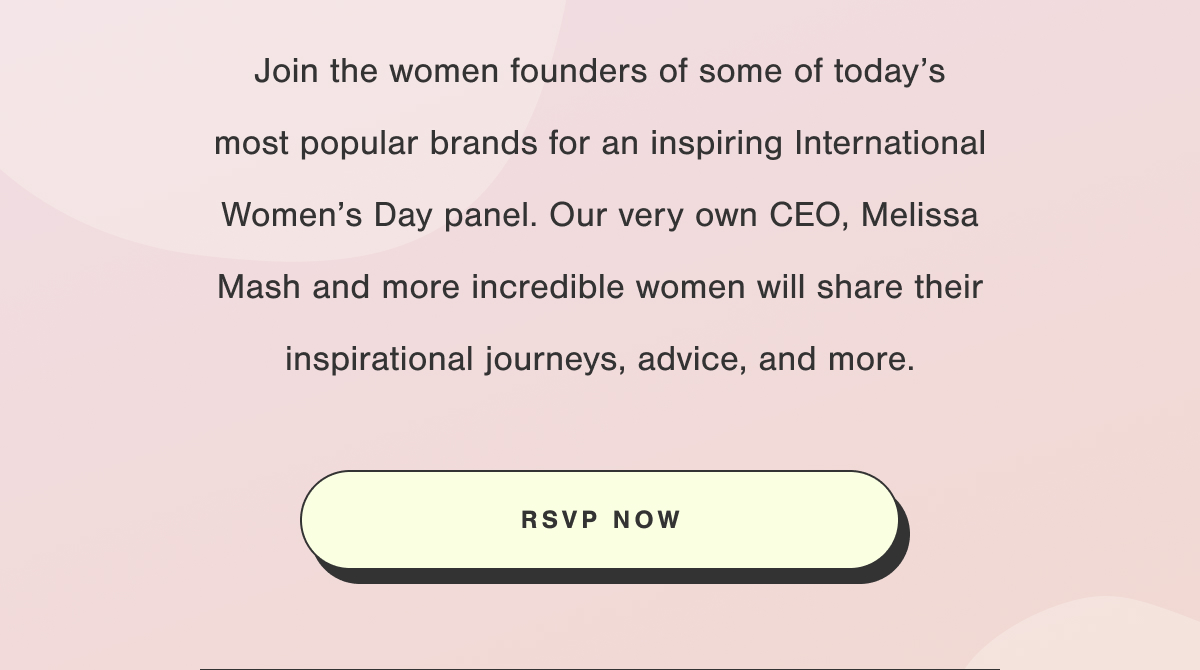 Join the women founders of some of today’s most popular brands for an inspiring International Women’s Day panel. Our very own CEO, Melissa Mash and more incredible women will share their inspirational journeys, advice, and more.

RSVP NOW